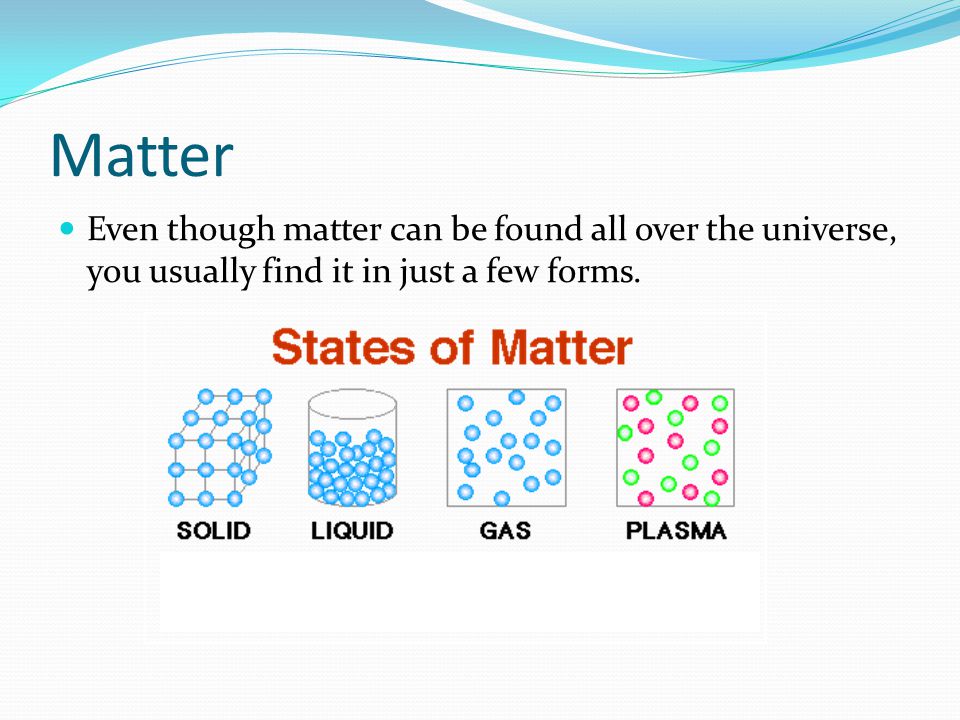 Matter

Even though matter can be found all over the universe, you usually find it in just a few forms.

States of Matter

SOLID LIQUID GAS PLASMA